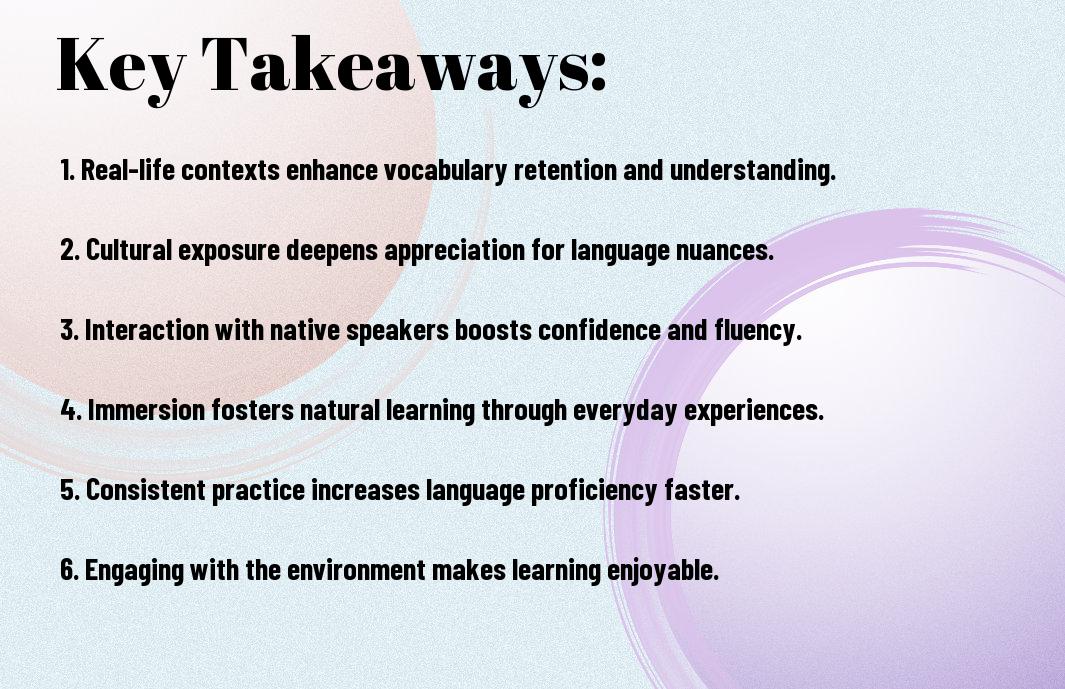 Key Takeaways:

1. Real-life contexts enhance vocabulary retention and understanding.

2. Cultural exposure deepens appreciation for language nuances.

3. Interaction with native speakers boosts confidence and fluency.

4. Immersion fosters natural learning through everyday experiences.

5. Consistent practice increases language proficiency faster.

6. Engaging with the environment makes learning enjoyable.